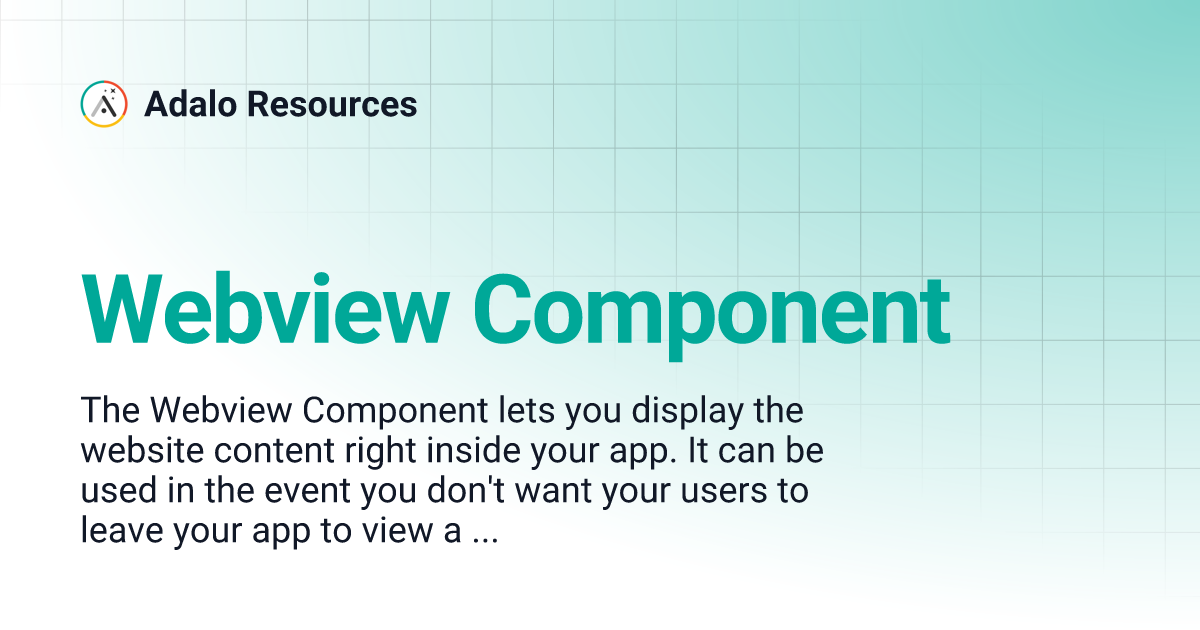 Adalo Resources

Webview Component

The Webview Component lets you display the website content right inside your app. It can be used in the event you don't want your users to leave your app to view a ...